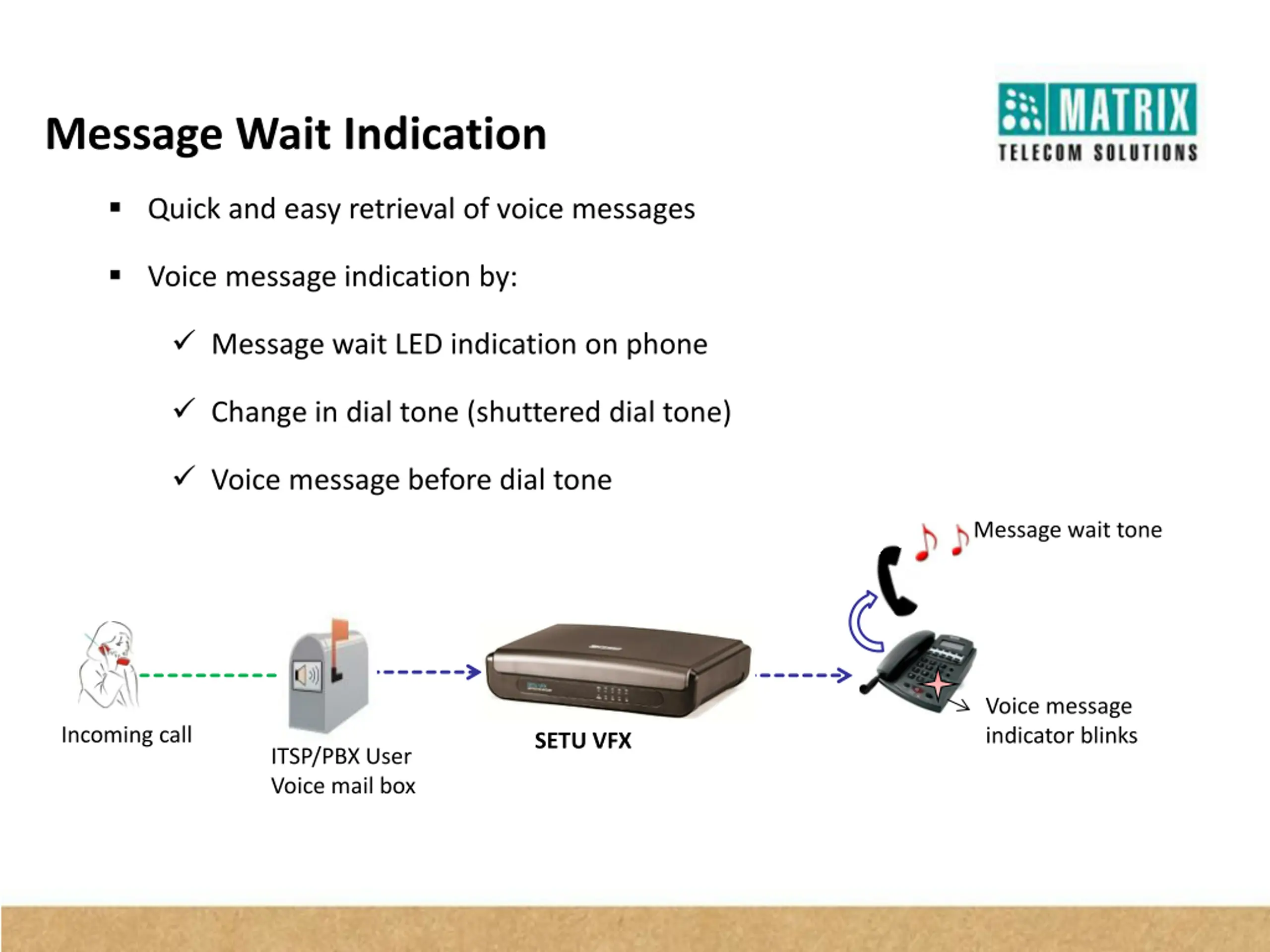 Message Wait Indication

MATRIX
TELECOM SOLUTIONS

▪ Quick and easy retrieval of voice messages

▪ Voice message indication by:

✓ Message wait LED indication on phone

✓ Change in dial tone (shuttered dial tone)

✓ Voice message before dial tone

Message wait tone

Incoming call

ITSP/PBX User
Voice mail box

SETU VFX

Voice message
indicator blinks